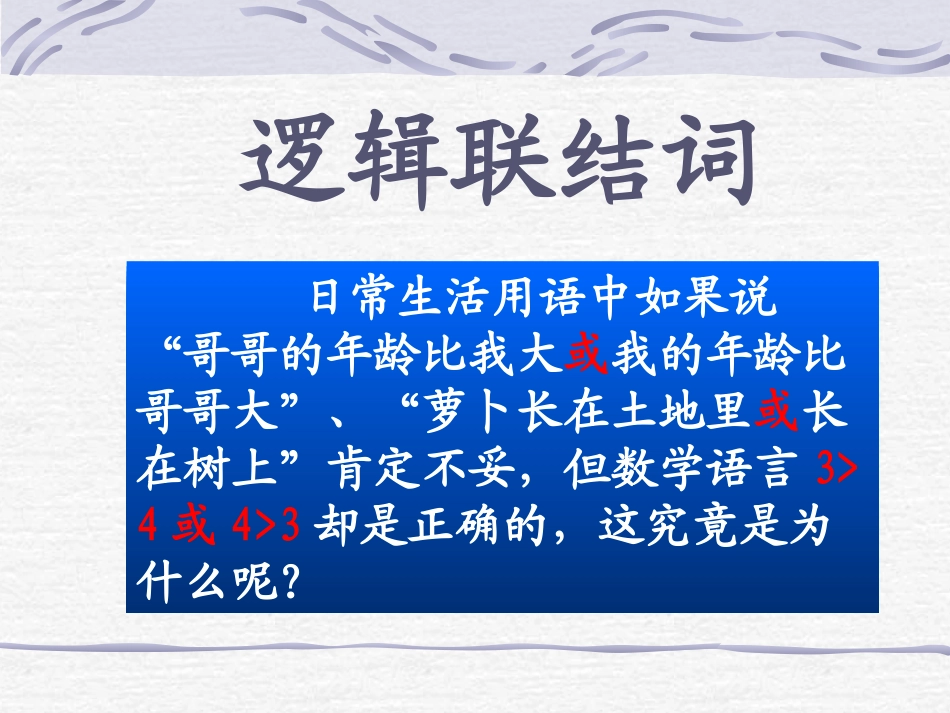 逻辑联结词

日常生活用语中如果说“哥哥的年龄比我大或我的年龄比哥哥大”、“萝卜长在土地里或长在树上”肯定不妥，但数学语言 $3>4$ 或 $4>3$ 却是正确的，这究竟是为什么呢？